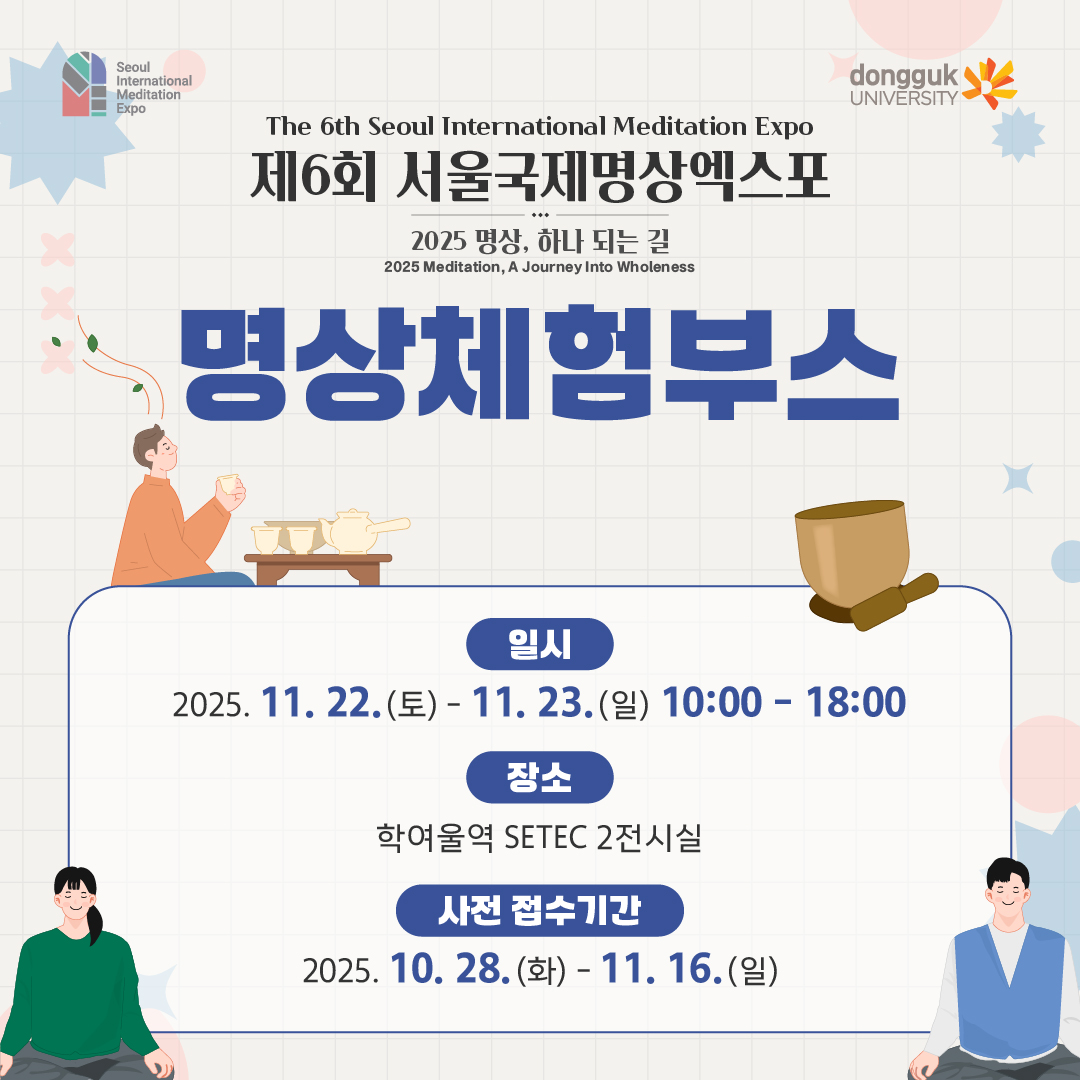 Seoul International Meditation Expo

dongguk UNIVERSITY

The 6th Seoul International Meditation Expo
제6회 서울국제명상엑스포

2025 명상, 하나 되는 길
2025 Meditation, A Journey Into Wholeness

명상체험부스

일시
2025. 11. 22.(토) - 11. 23.(일) 10:00 - 18:00

장소
학여울역 SETEC 2전시실

사전 접수기간
2025. 10. 28.(화) - 11. 16.(일)